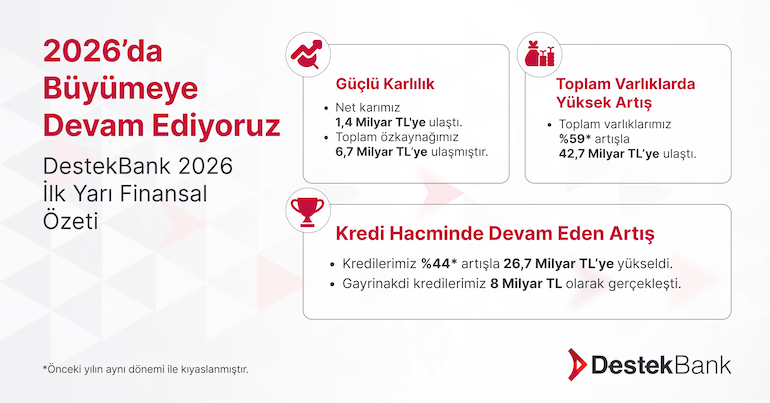 2026'da Büyümeye Devam Ediyoruz

DestekBank 2026 İlk Yarı Finansal Özeti

Güçlü Karlılık

• Net karımız 1,4 Milyar TL'ye ulaştı.
• Toplam özkaynağımız 6,7 Milyar TL'ye ulaşmıştır.

Toplam Varlıklarda Yüksek Artış

• Toplam varlıklarımız %59* artışla 42,7 Milyar TL'ye ulaştı.

Kredi Hacminde Devam Eden Artış

• Kredilerimiz %44* artışla 26,7 Milyar TL'ye yükseldi.
• Gayrinakdi kredilerimiz 8 Milyar TL olarak gerçekleşti.

*Önceki yılın aynı dönemi ile kıyaslanmıştır.

DestekBank